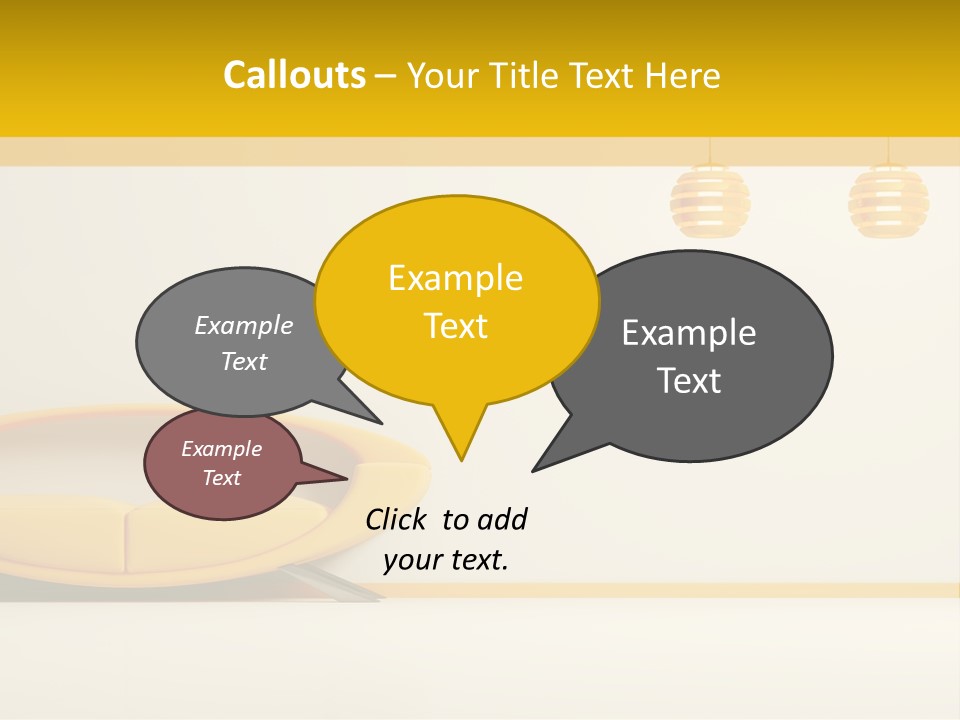 Callouts – Your Title Text Here

Example Text

Example Text

Example Text

Example Text

Click to add your text.